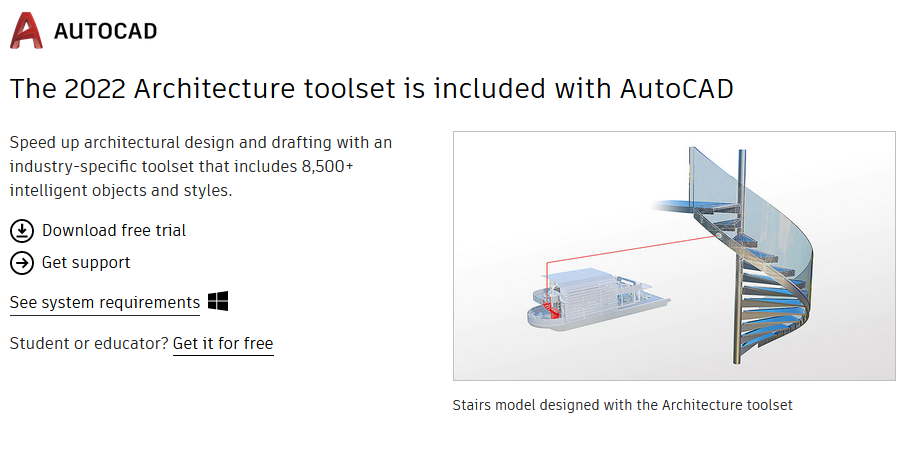 AUTOCAD

The 2022 Architecture toolset is included with AutoCAD

Speed up architectural design and drafting with an industry-specific toolset that includes 8,500+ intelligent objects and styles.

Download free trial

Get support

See system requirements

Student or educator? Get it for free

Stairs model designed with the Architecture toolset